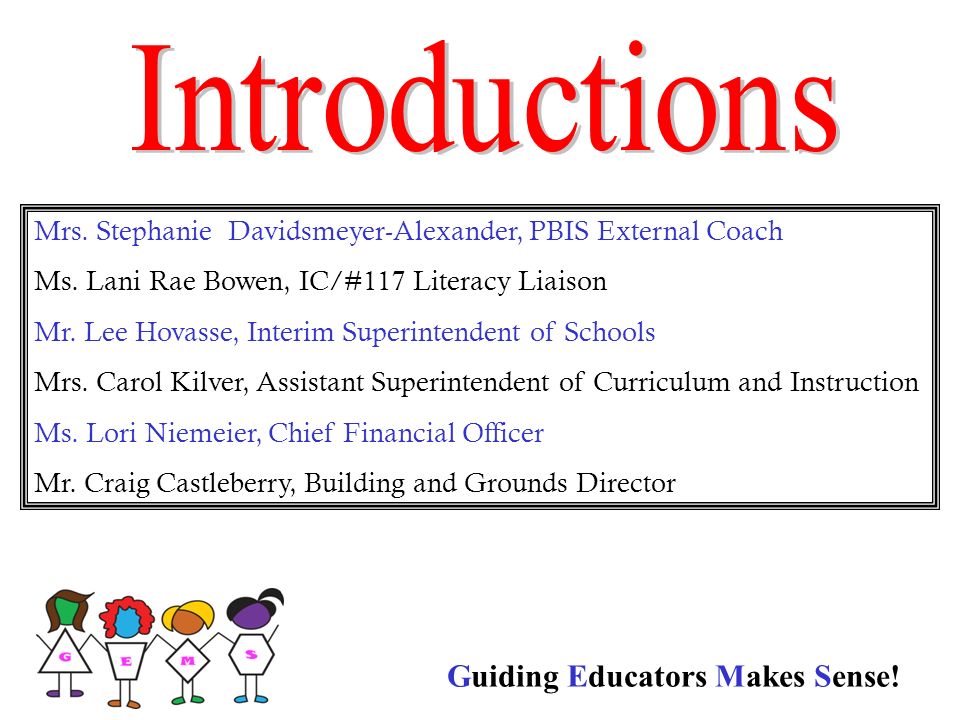 Introductions

Mrs. Stephanie Davidsmeyer-Alexander, PBIS External Coach

Ms. Lani Rae Bowen, IC/#117 Literacy Liaison

Mr. Lee Hovasse, Interim Superintendent of Schools

Mrs. Carol Kilver, Assistant Superintendent of Curriculum and Instruction

Ms. Lori Niemeier, Chief Financial Officer

Mr. Craig Castleberry, Building and Grounds Director

G E M S

Guiding Educators Makes Sense!